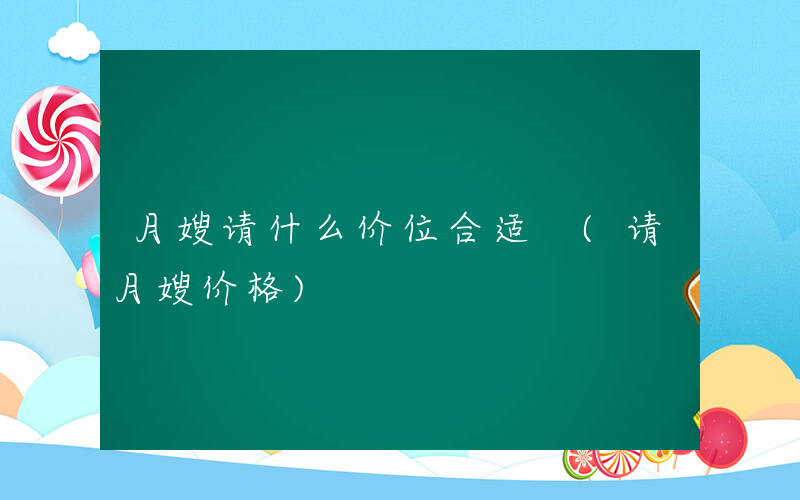 月嫂请什么价位合适 （请月嫂价格）